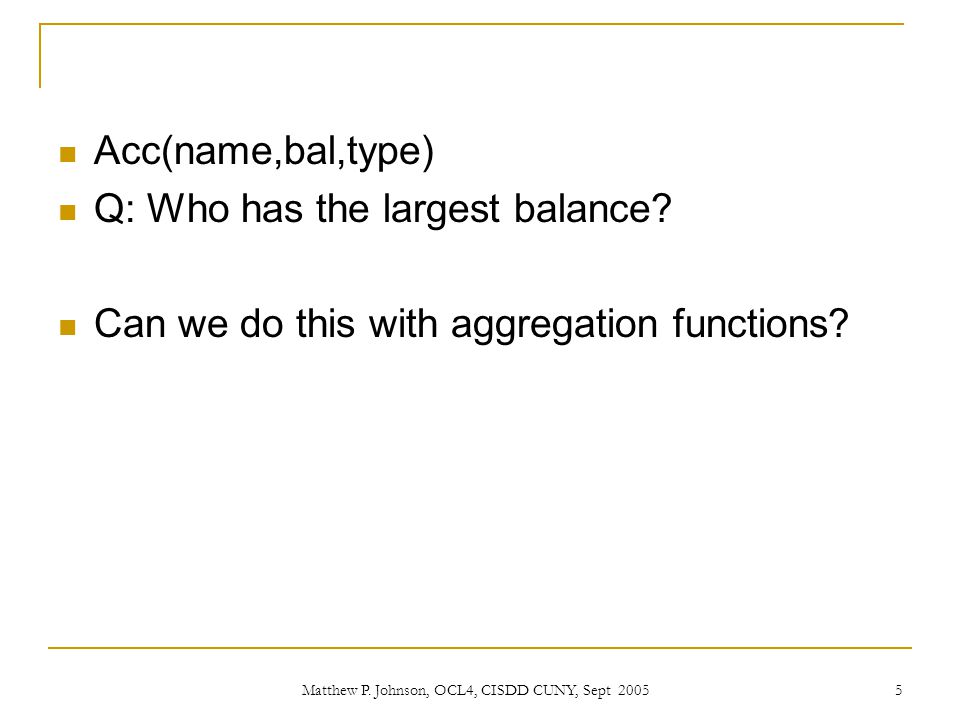 Acc(name,bal,type)
Q: Who has the largest balance?

Can we do this with aggregation functions?

Matthew P. Johnson, OCL4, CISDD CUNY, Sept 2005

5